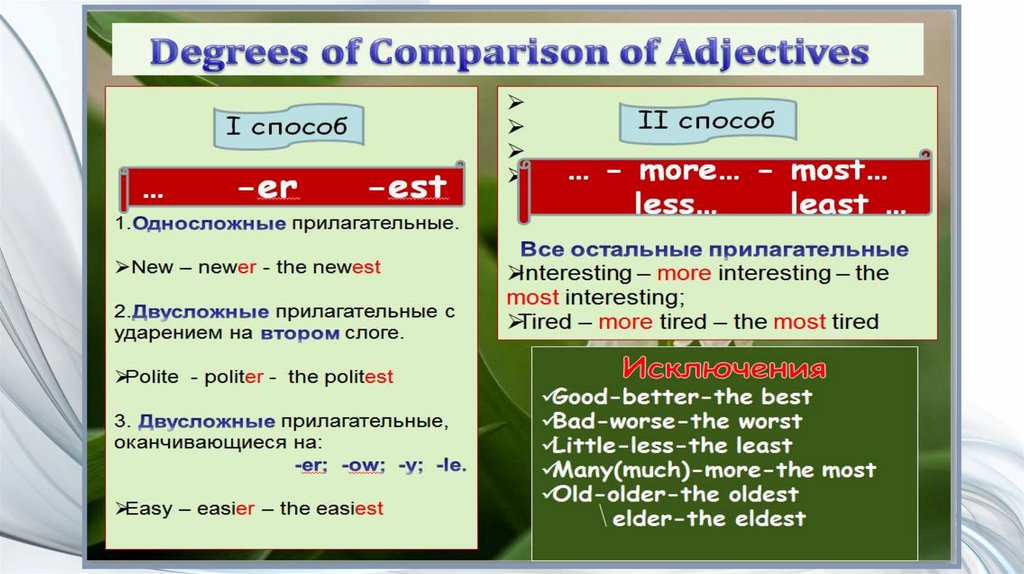 Degrees of Comparison of Adjectives

I способ

… -er -est

1.Односложные прилагательные.

➢New – newer - the newest

2.Двусложные прилагательные с ударением на втором слоге.

➢Polite - politer - the politest

3. Двусложные прилагательные, оканчивающиеся на:
-er; -ow; -y; -le.

➢Easy – easier – the easiest

➢
➢
➢
➢

II способ

… - more… - most…
less… least …

Все остальные прилагательные
➢Interesting – more interesting – the most interesting;
➢Tired – more tired – the most tired

Исключения
✓Good-better-the best
✓Bad-worse-the worst
✓Little-less-the least
✓Many(much)-more-the most
✓Old-older-the oldest
\ elder-the eldest